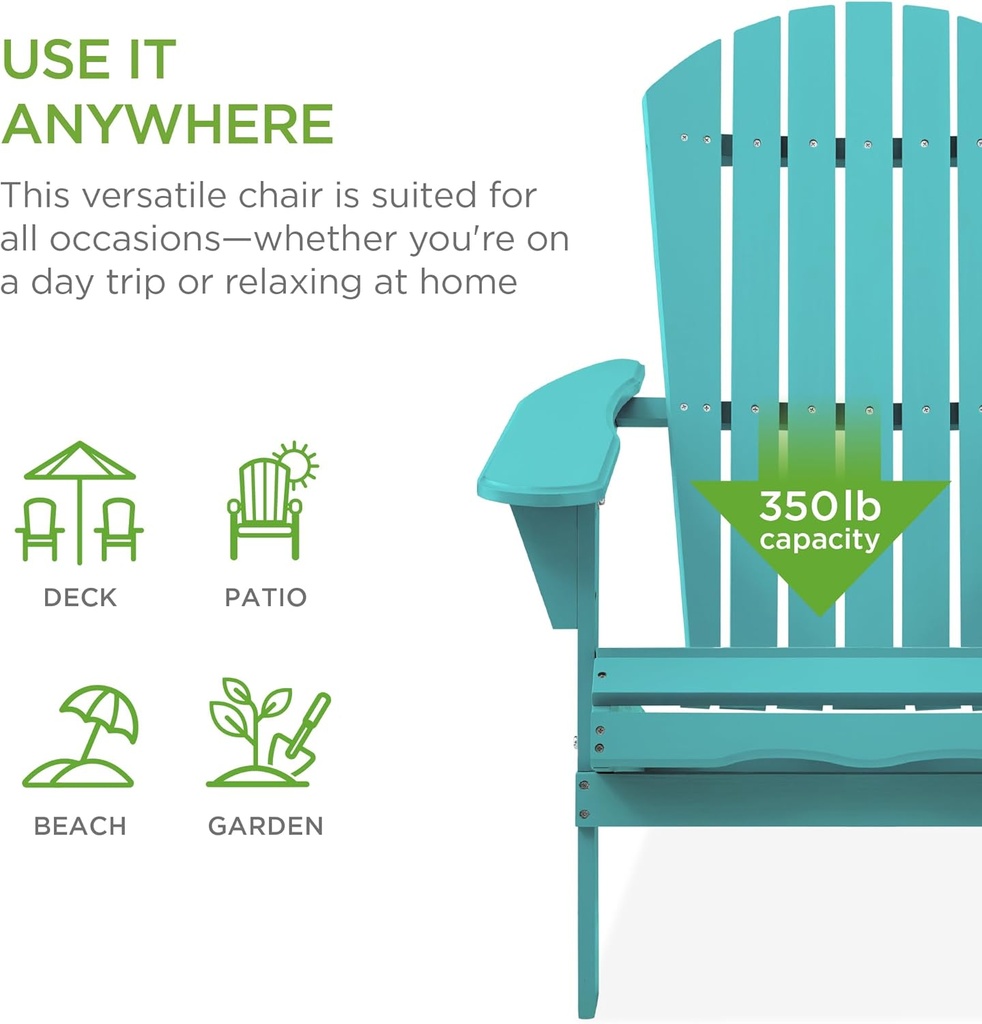 USE IT ANYWHERE

This versatile chair is suited for all occasions—whether you're on a day trip or relaxing at home

DECK

PATIO

BEACH

GARDEN

350lb capacity